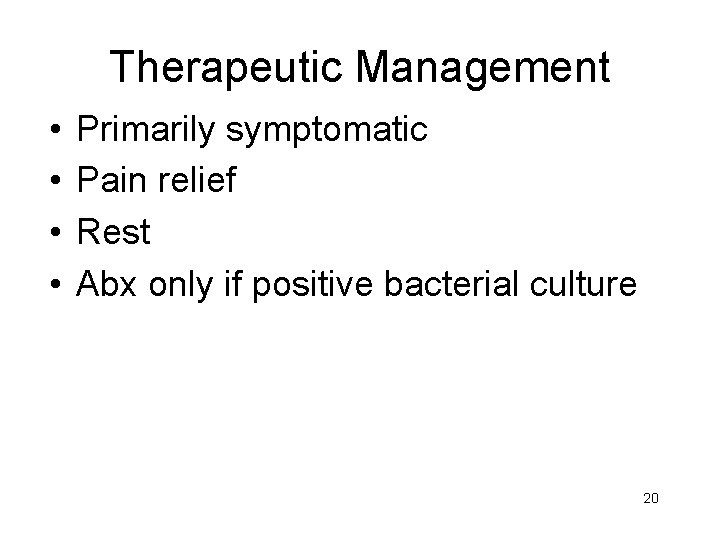 Therapeutic Management

• Primarily symptomatic
• Pain relief
• Rest
• Abx only if positive bacterial culture

20